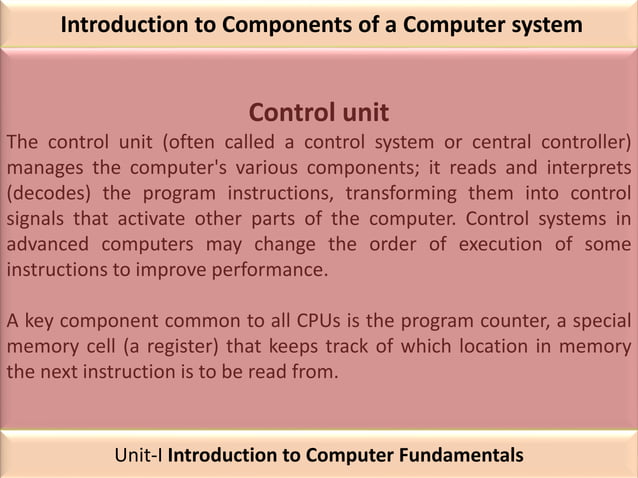 Introduction to Components of a Computer system

Control unit

The control unit (often called a control system or central controller) manages the computer's various components; it reads and interprets (decodes) the program instructions, transforming them into control signals that activate other parts of the computer. Control systems in advanced computers may change the order of execution of some instructions to improve performance.

A key component common to all CPUs is the program counter, a special memory cell (a register) that keeps track of which location in memory the next instruction is to be read from.

Unit-I Introduction to Computer Fundamentals